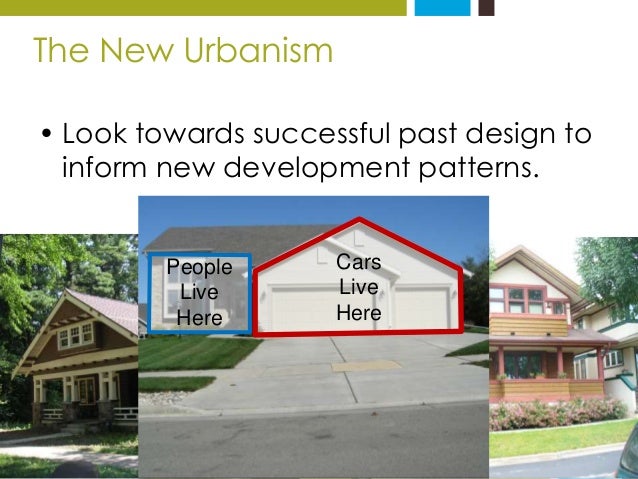 The New Urbanism

• Look towards successful past design to inform new development patterns.

People Live Here

Cars Live Here